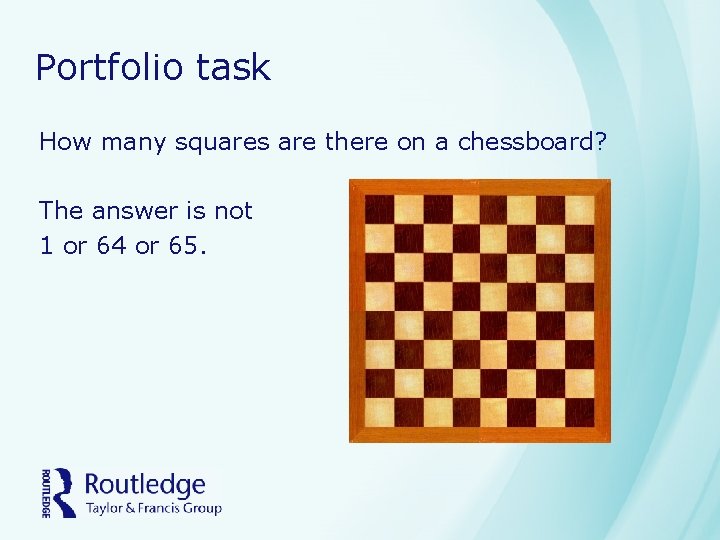 Portfolio task

How many squares are there on a chessboard?

The answer is not
1 or 64 or 65.

ROUTLEDGE
Routledge
Taylor & Francis Group